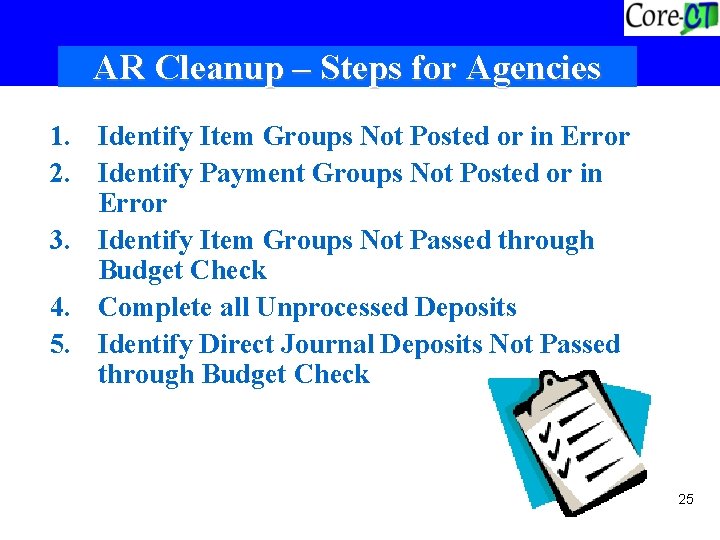 Core-CT

AR Cleanup – Steps for Agencies

1. Identify Item Groups Not Posted or in Error
2. Identify Payment Groups Not Posted or in Error
3. Identify Item Groups Not Passed through Budget Check
4. Complete all Unprocessed Deposits
5. Identify Direct Journal Deposits Not Passed through Budget Check

25